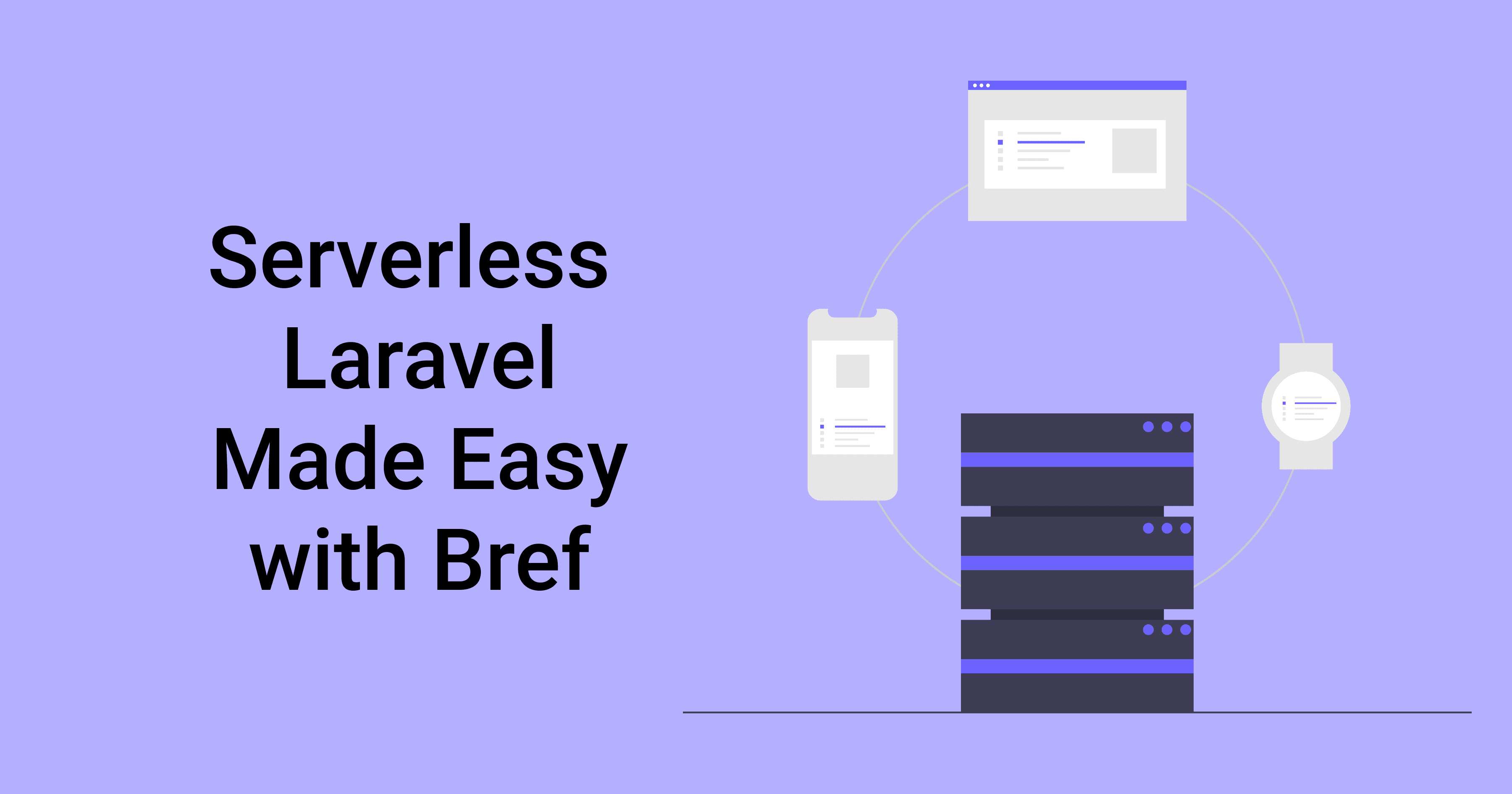 Serverless Laravel Made Easy with Bref